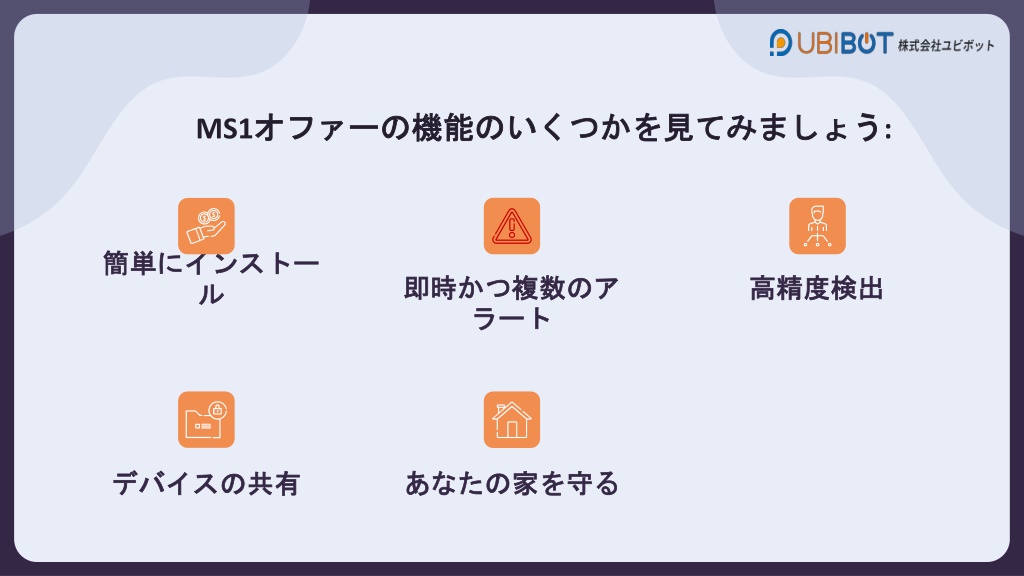 UBIBOT 株式会社ユビボット

MS1オファーの機能のいくつかを見てみましょう:

簡単にインストール

即時かつ複数のアラート

高精度検出

デバイスの共有

あなたの家を守る